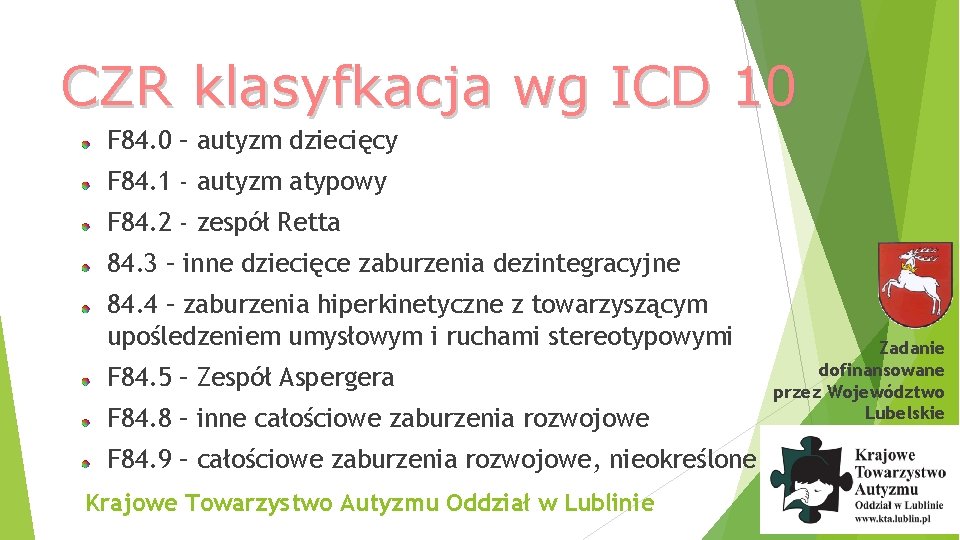 CZR klasyfkacja wg ICD 10

F84.0 – autyzm dziecięcy

F84.1 - autyzm atypowy

F84.2 - zespół Retta

84.3 – inne dziecięce zaburzenia dezintegracyjne

84.4 – zaburzenia hiperkinetyczne z towarzyszącym upośledzeniem umysłowym i ruchami stereotypowymi

F84.5 – Zespół Aspergera

F84.8 – inne całościowe zaburzenia rozwojowe

F84.9 – całościowe zaburzenia rozwojowe, nieokreślone

Krajowe Towarzystwo Autyzmu Oddział w Lublinie

Zadanie dofinansowane przez Województwo Lubelskie

Krajowe Towarzystwo Autyzmu Oddział w Lublinie www.kta.lublin.pl